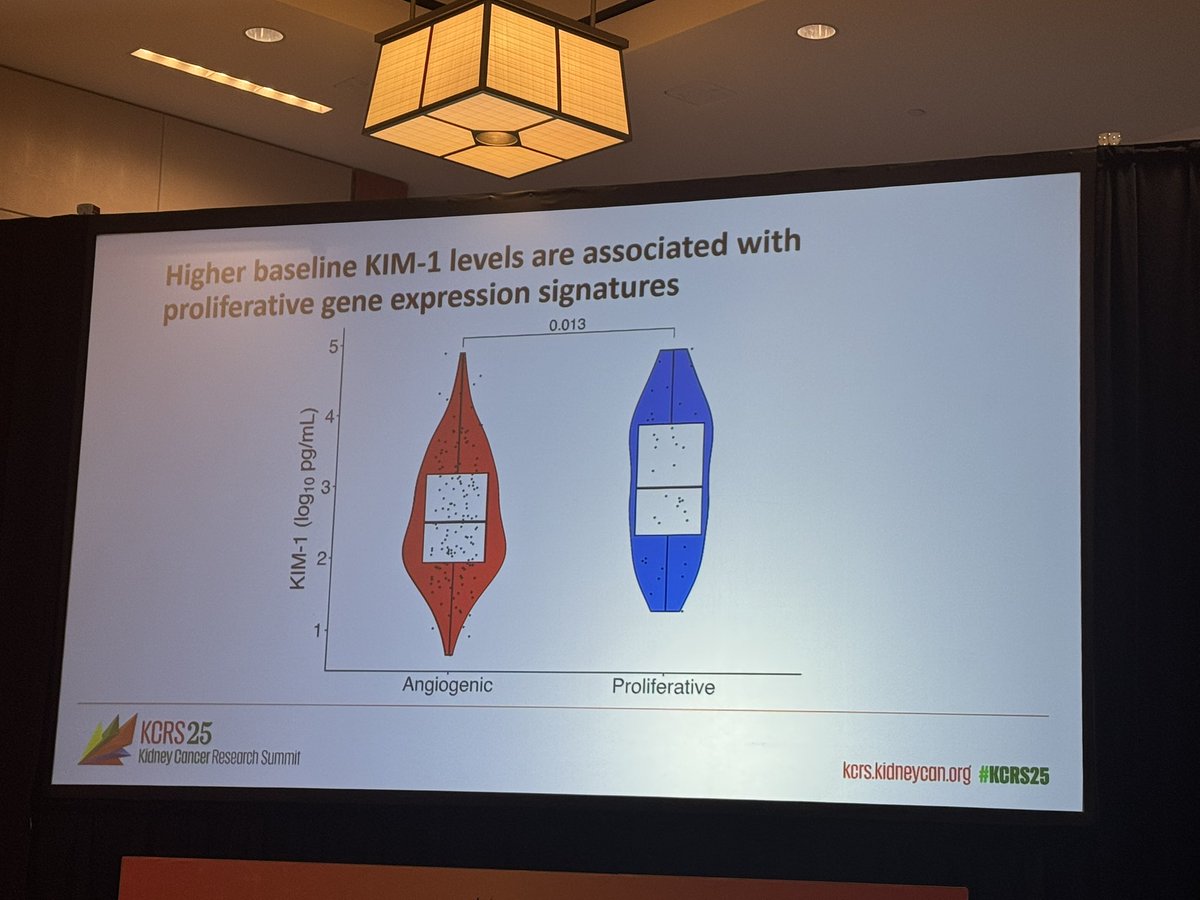 Higher baseline KIM-1 levels are associated with proliferative gene expression signatures

0.013

KIM-1 ($\log_{10}$ pg/mL)

5
4
3
2
1

Angiogenic
Proliferative

KCRS25
Kidney Cancer Research Summit

kcrs.kidneycan.org #KCRS25